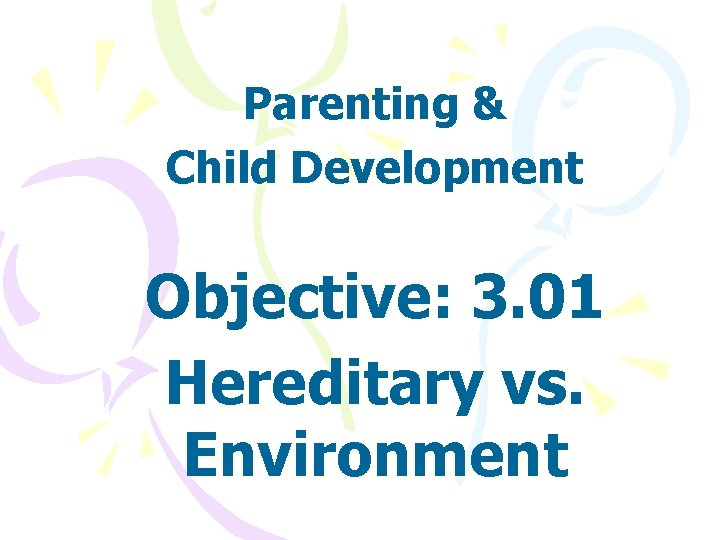 Parenting &
Child Development

Objective: 3.01
Hereditary vs.
Environment